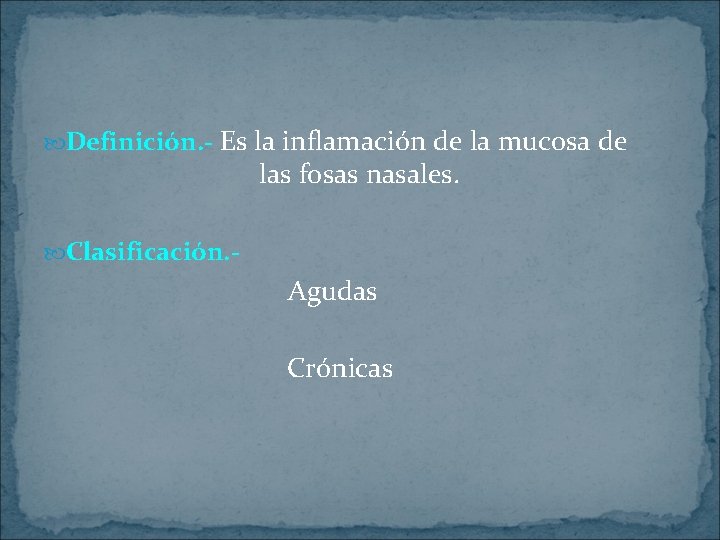 Definición.- Es la inflamación de la mucosa de las fosas nasales.

Clasificación.-

Agudas

Crónicas